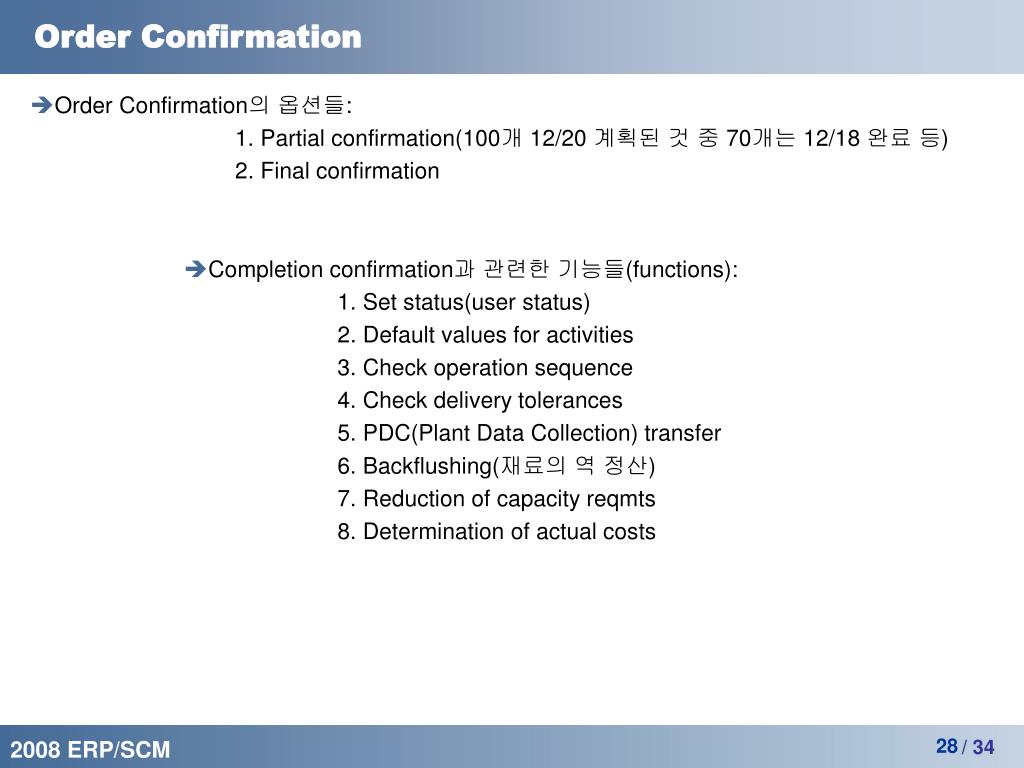 Order Confirmation

➔Order Confirmation의 옵션들:
1. Partial confirmation(100개 12/20 계획된 것 중 70개는 12/18 완료 등)
2. Final confirmation

➔Completion confirmation과 관련한 기능들(functions):
1. Set status(user status)
2. Default values for activities
3. Check operation sequence
4. Check delivery tolerances
5. PDC(Plant Data Collection) transfer
6. Backflushing(재료의 역 정산)
7. Reduction of capacity reqmts
8. Determination of actual costs

2008 ERP/SCM

28 / 34